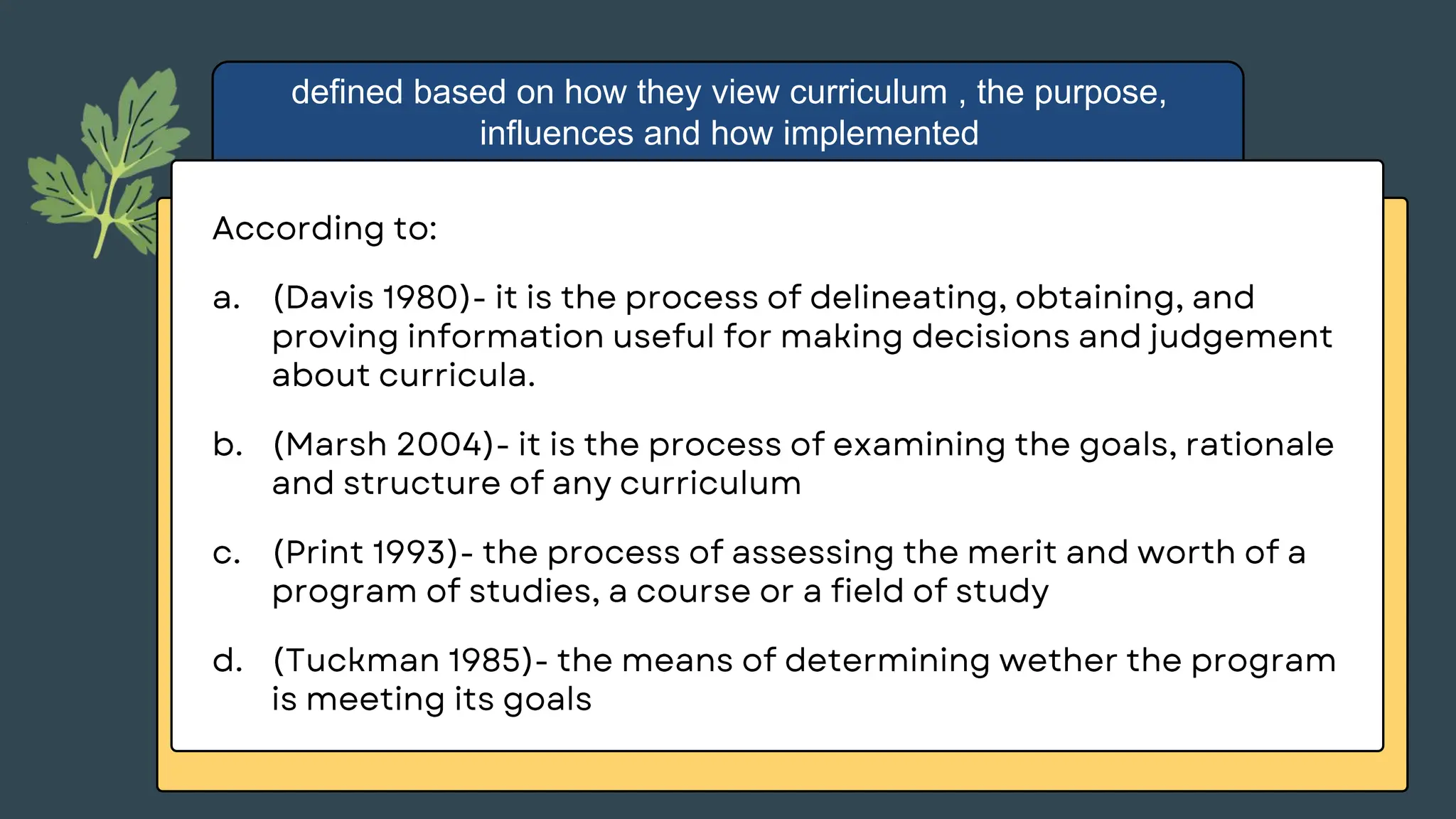 defined based on how they view curriculum , the purpose, influences and how implemented

According to:

a. (Davis 1980)- it is the process of delineating, obtaining, and proving information useful for making decisions and judgement about curricula.

b. (Marsh 2004)- it is the process of examining the goals, rationale and structure of any curriculum

c. (Print 1993)- the process of assessing the merit and worth of a program of studies, a course or a field of study

d. (Tuckman 1985)- the means of determining wether the program is meeting its goals